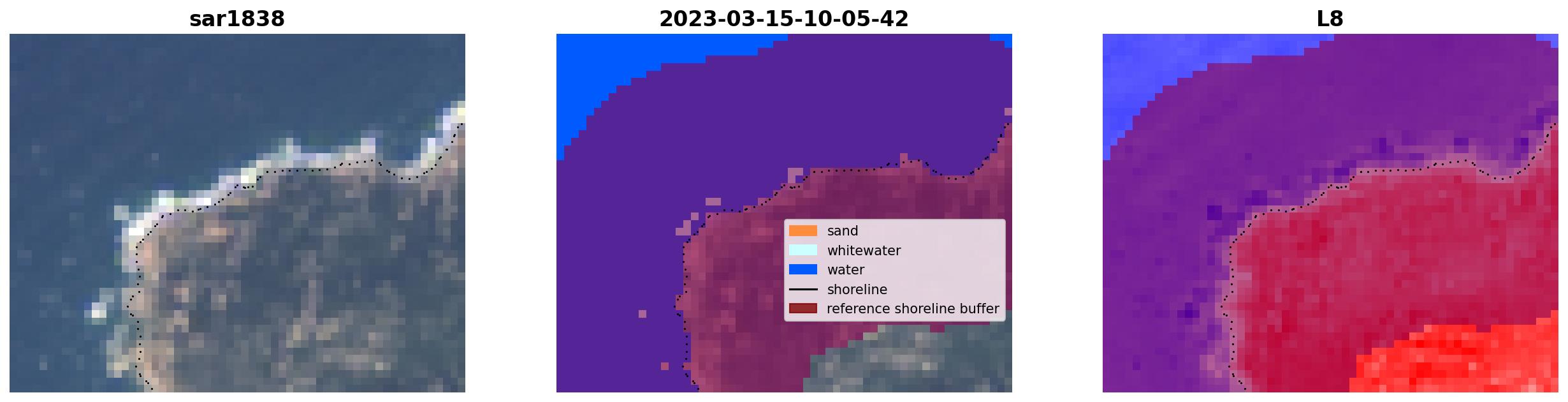 sar1838

2023-03-15-10-05-42

sand
whitewater
water
shoreline
reference shoreline buffer

L8